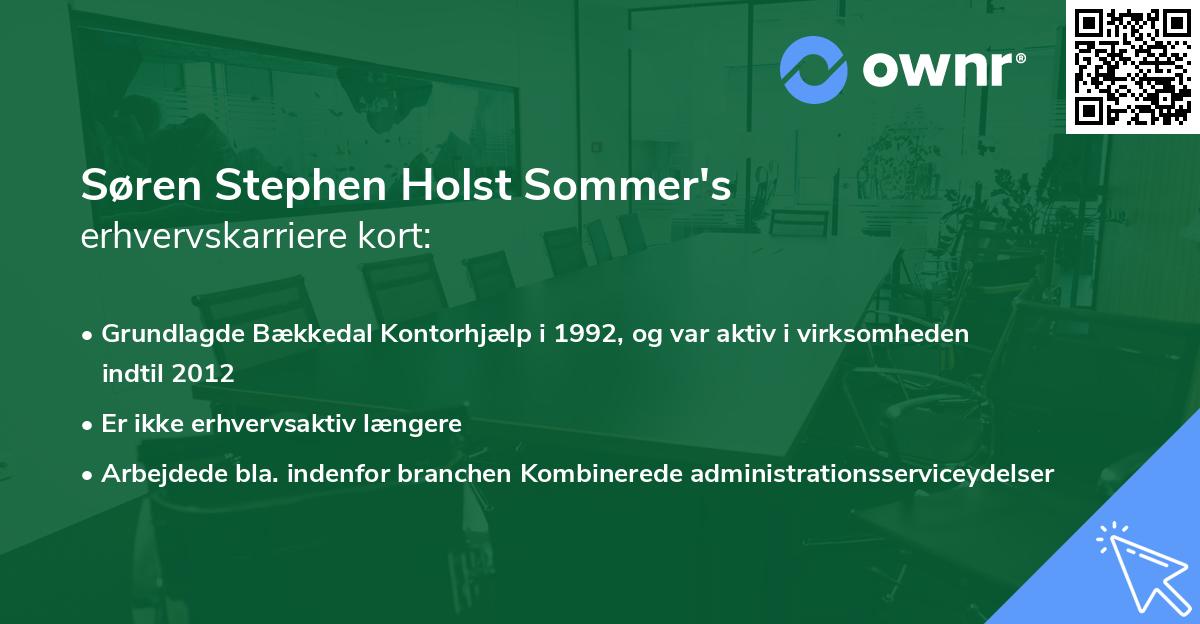 ownr®

Søren Stephen Holst Sommer's
erhvervskarriere kort:

• Grundlagde Bækkedal Kontorhjælp i 1992, og var aktiv i virksomheden indtil 2012

• Er ikke erhvervsaktiv længere

• Arbejdede bla. indenfor branchen Kombinerede administrationsserviceydelser